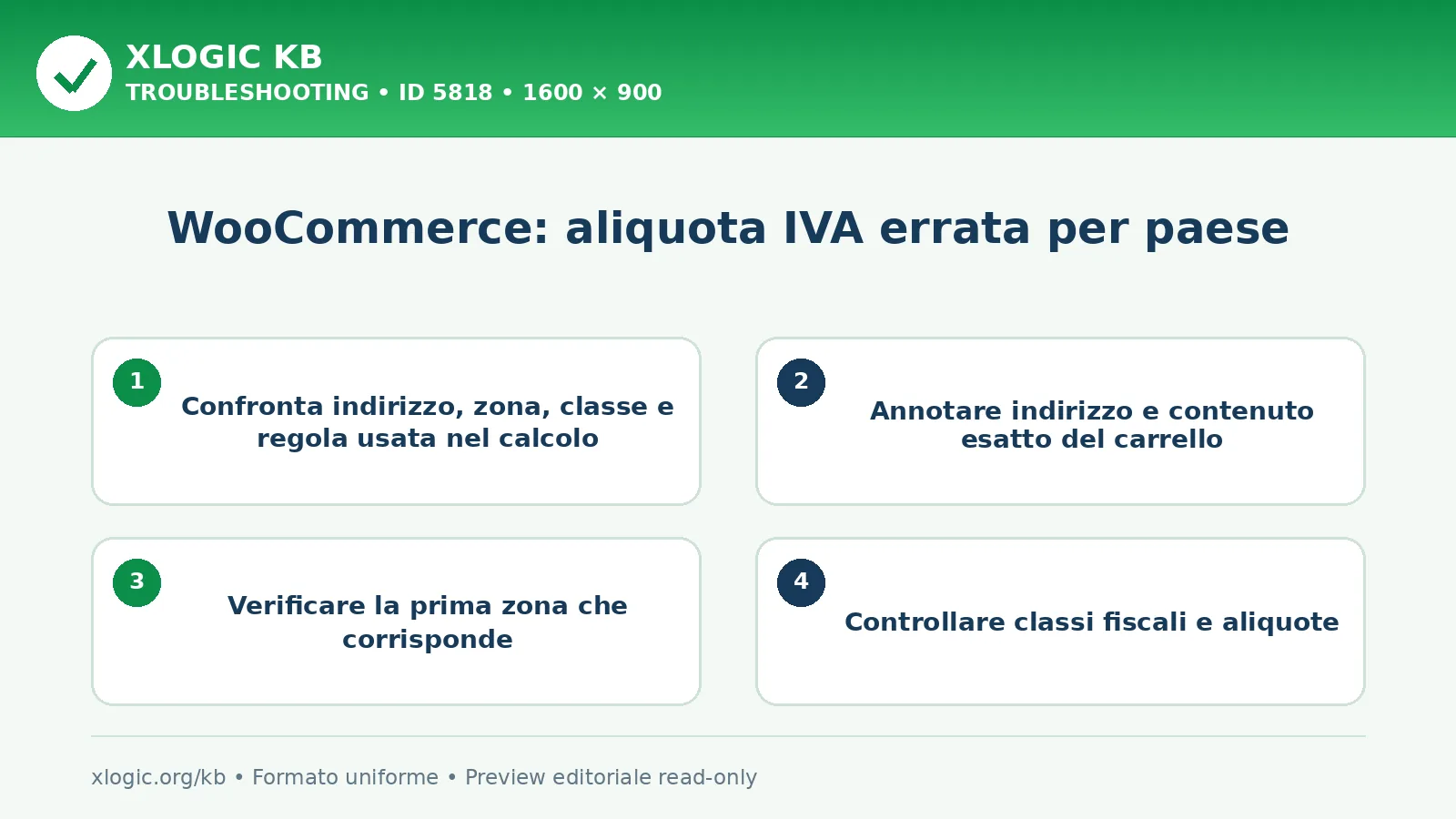 XLOGIC KB
TROUBLESHOOTING • ID 5818 • 1600 × 900

WooCommerce: aliquota IVA errata per paese

1
Confronta indirizzo, zona, classe e regola usata nel calcolo

2
Annotare indirizzo e contenuto esatto del carrello

3
Verificare la prima zona che corrisponde

4
Controllare classi fiscali e aliquote

xlogic.org/kb • Formato uniforme • Preview editoriale read-only